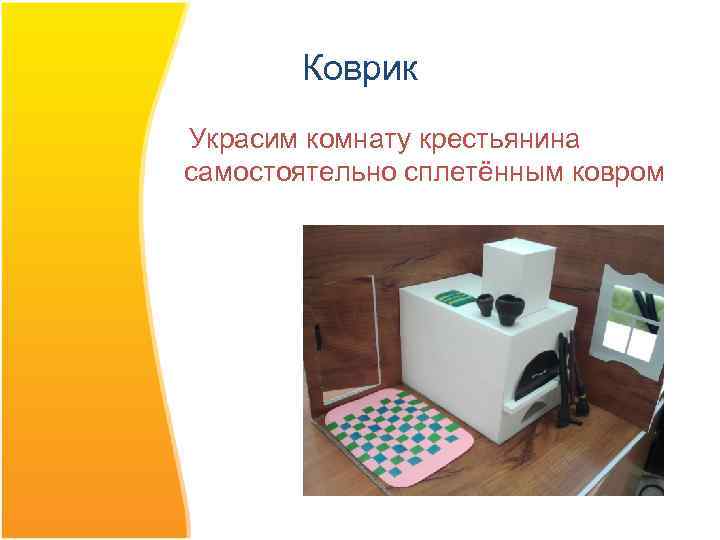 Коврик

Украсим комнату крестьянина самостоятельно сплетённым ковром